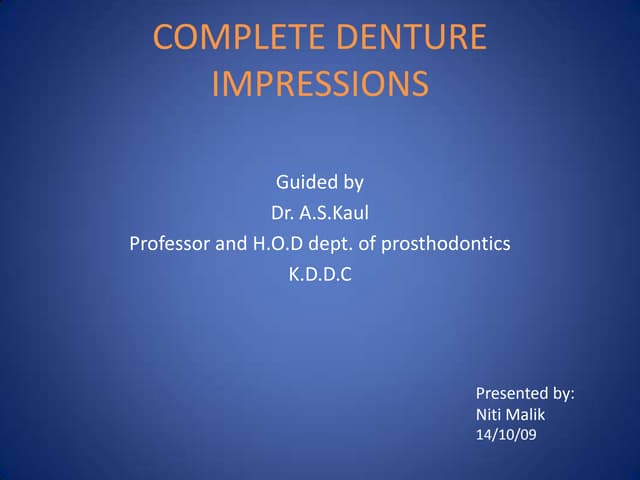 COMPLETE DENTURE IMPRESSIONS

Guided by
Dr. A.S.Kaul
Professor and H.O.D dept. of prosthodontics
K.D.D.C

Presented by:
Niti Malik
14/10/09